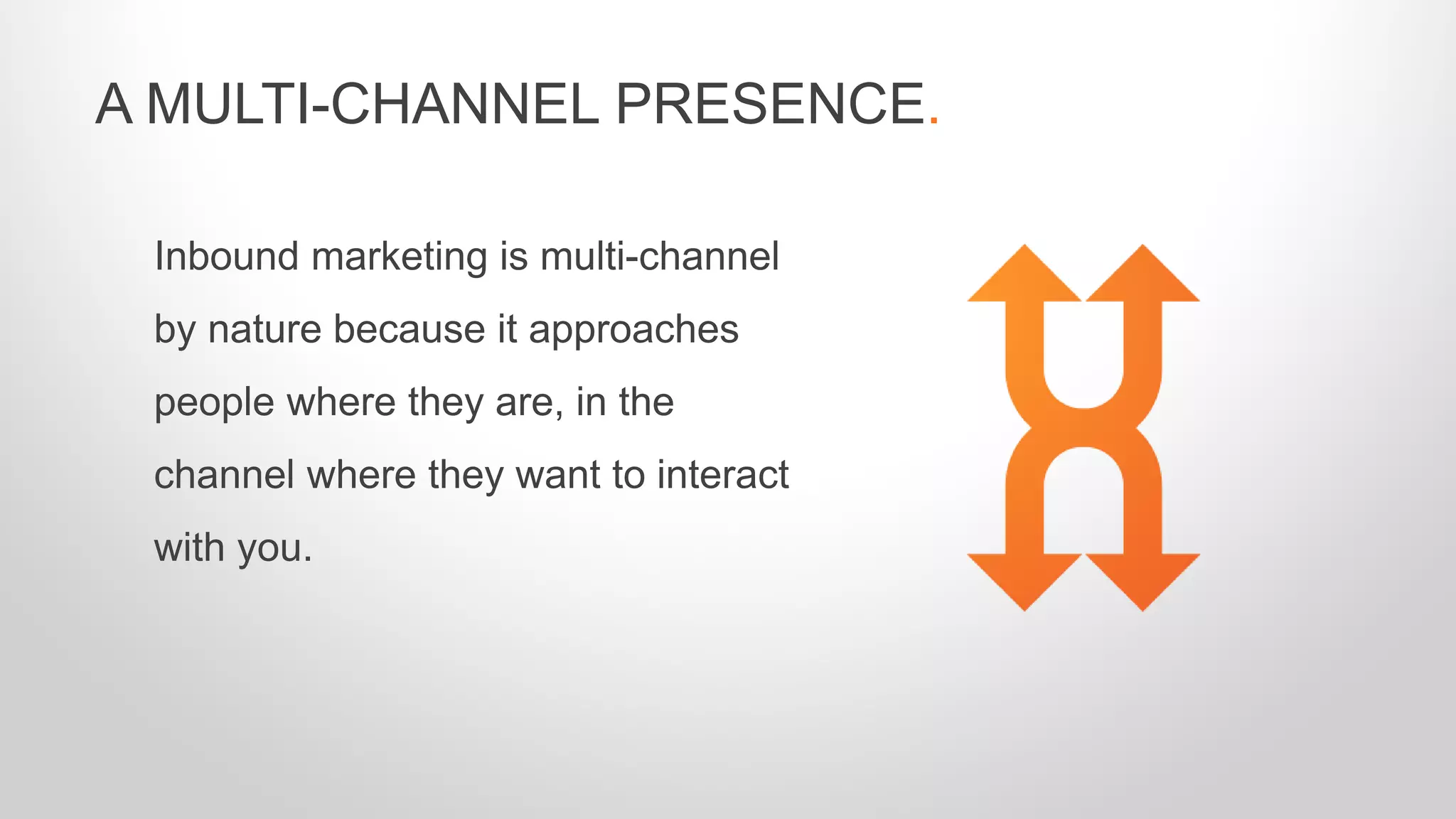 A MULTI-CHANNEL PRESENCE.

Inbound marketing is multi-channel by nature because it approaches people where they are, in the channel where they want to interact with you.